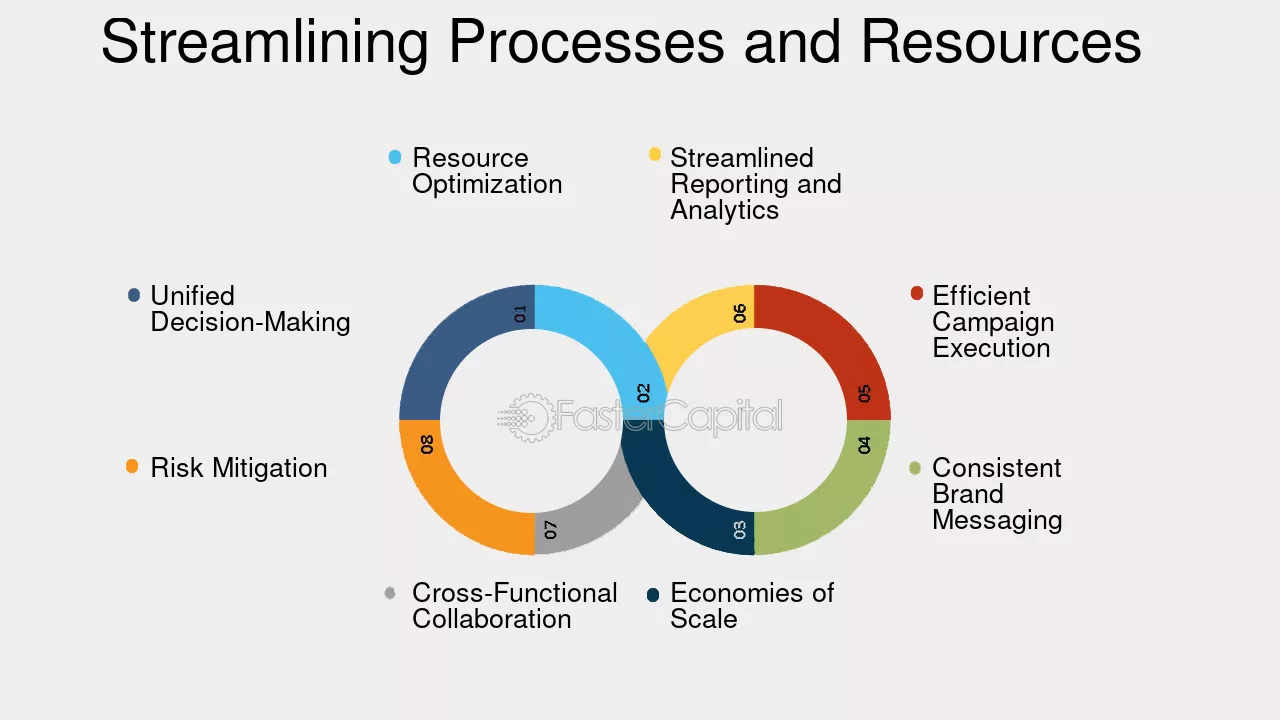 Streamlining Processes and Resources

Resource Optimization

Streamlined Reporting and Analytics

Unified Decision-Making

Efficient Campaign Execution

Risk Mitigation

Consistent Brand Messaging

Cross-Functional Collaboration

Economies of Scale

01

02

03

04

05

06

07

08

FasterCapital